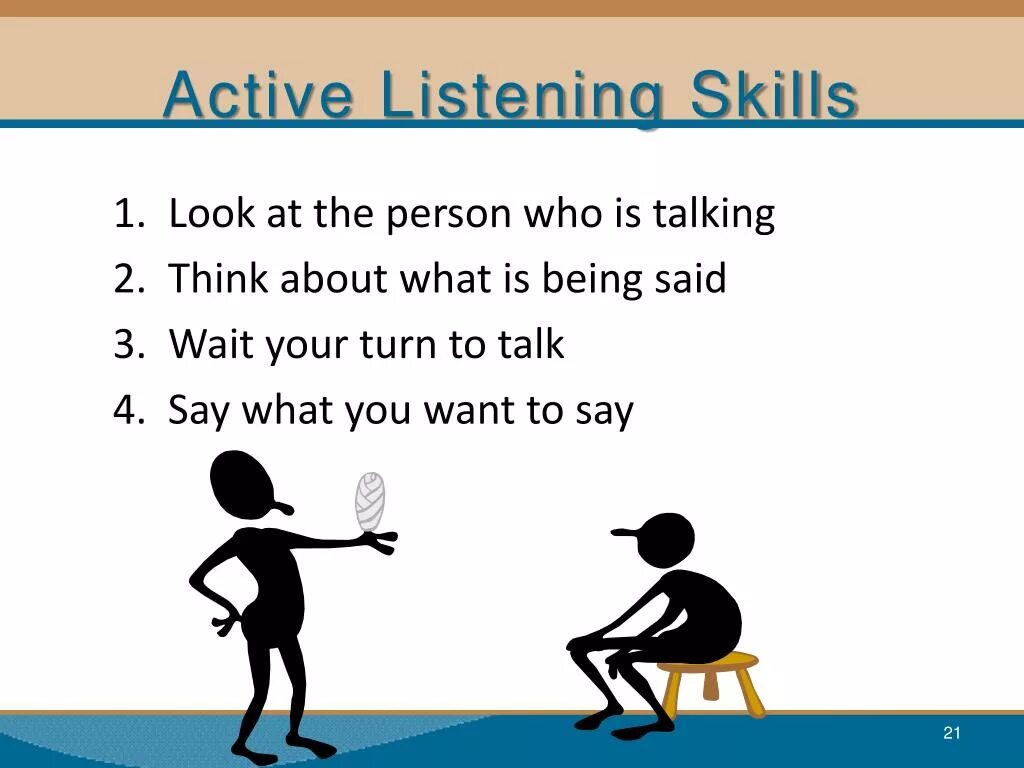 Active Listening Skills

1. Look at the person who is talking
2. Think about what is being said
3. Wait your turn to talk
4. Say what you want to say

21